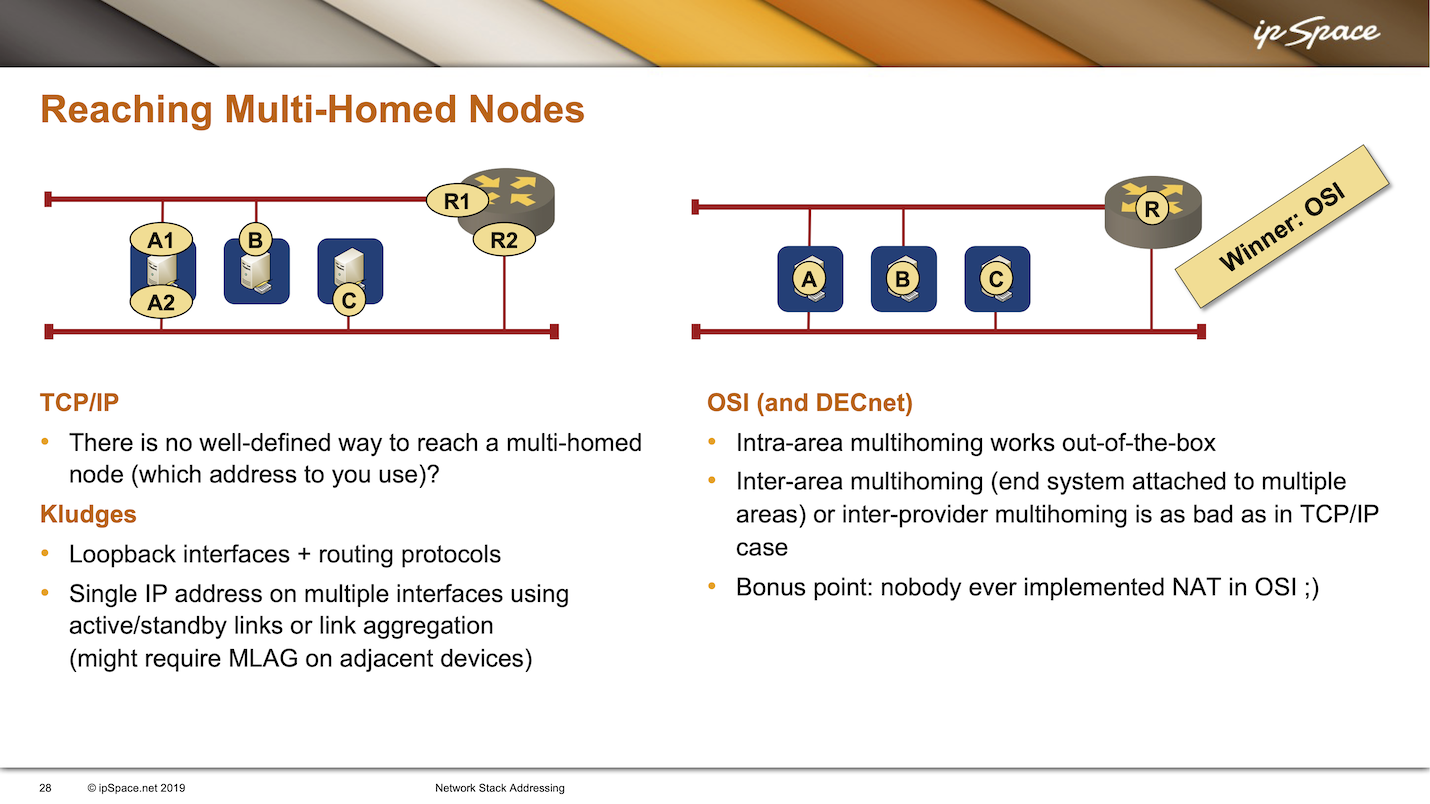 ipSpace

Reaching Multi-Homed Nodes

R1
A1
B
R2
A2
C

R
A
B
C

Winner: OSI

TCP/IP

• There is no well-defined way to reach a multi-homed node (which address to you use)?

Kludges

• Loopback interfaces + routing protocols
• Single IP address on multiple interfaces using active/standby links or link aggregation (might require MLAG on adjacent devices)

OSI (and DECnet)

• Intra-area multihoming works out-of-the-box
• Inter-area multihoming (end system attached to multiple areas) or inter-provider multihoming is as bad as in TCP/IP case
• Bonus point: nobody ever implemented NAT in OSI ;)

28 © ipSpace.net 2019 Network Stack Addressing